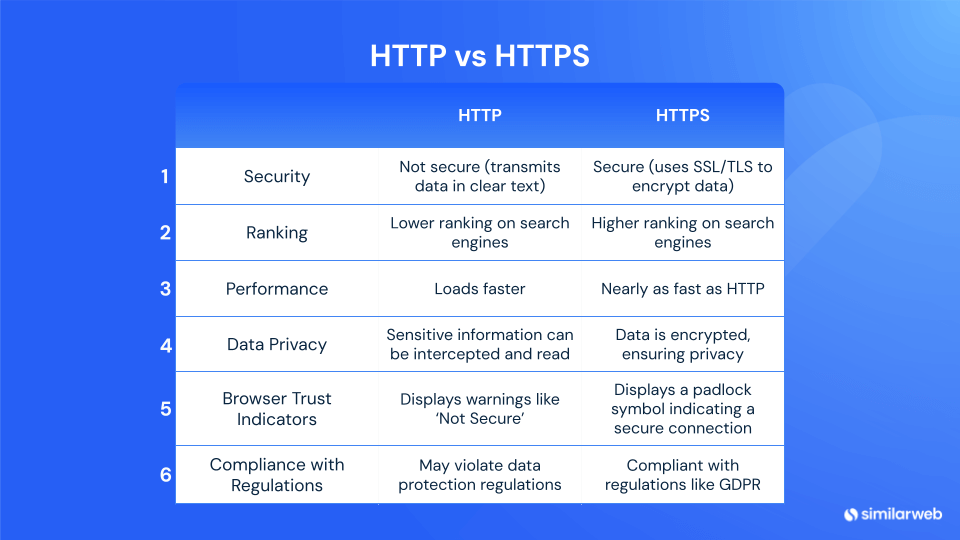 HTTP vs HTTPS

| | | HTTP | HTTPS |
|---|---|---|---|
| 1 | Security | Not secure (transmits data in clear text) | Secure (uses SSL/TLS to encrypt data) |
| 2 | Ranking | Lower ranking on search engines | Higher ranking on search engines |
| 3 | Performance | Loads faster | Nearly as fast as HTTP |
| 4 | Data Privacy | Sensitive information can be intercepted and read | Data is encrypted, ensuring privacy |
| 5 | Browser Trust Indicators | Displays warnings like 'Not Secure' | Displays a padlock symbol indicating a secure connection |
| 6 | Compliance with Regulations | May violate data protection regulations | Compliant with regulations like GDPR |

similarweb